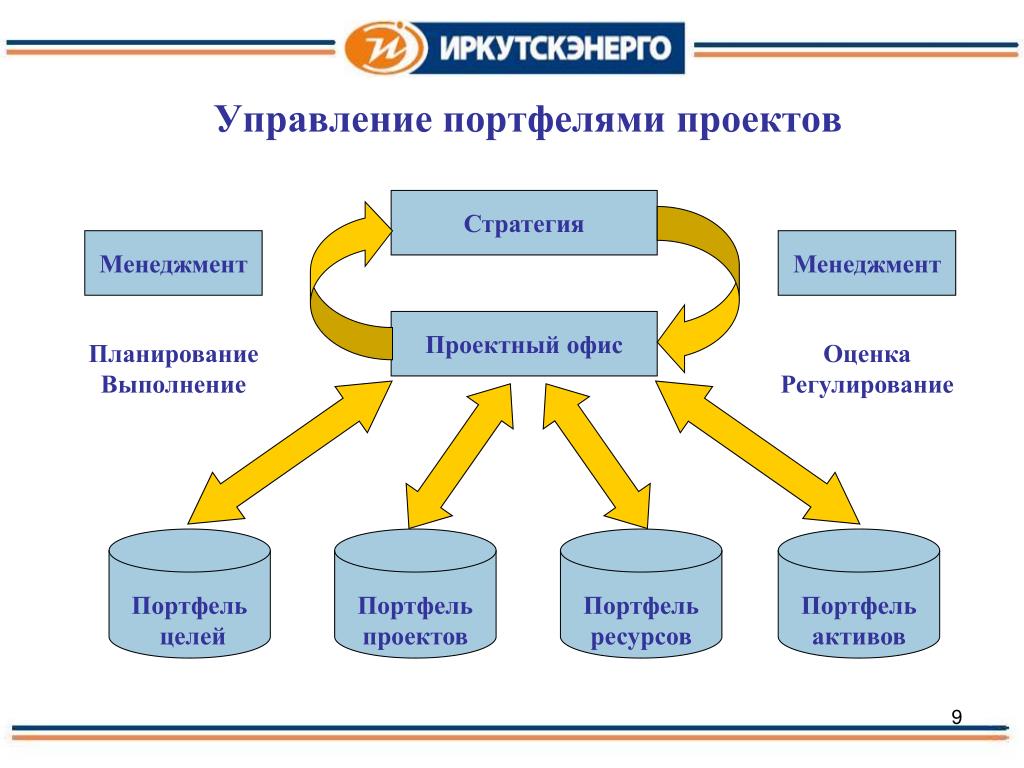 ИРКУТСКЭНЕРГО

Управление портфелями проектов

Стратегия

Менеджмент

Менеджмент

Проектный офис

Планирование
Выполнение

Оценка
Регулирование

Портфель целей

Портфель проектов

Портфель ресурсов

Портфель активов

9